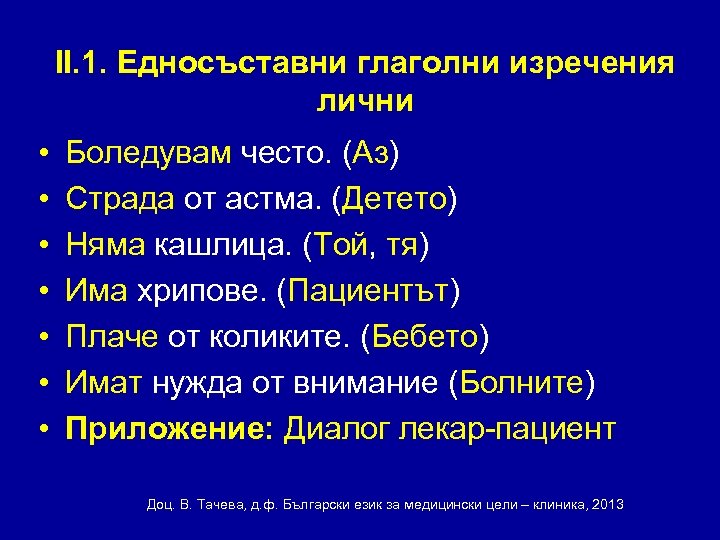 II.1. Едносъставни глаголни изречения лични

• Боледувам често. (Аз)
• Страда от астма. (Детето)
• Няма кашлица. (Той, тя)
• Има хрипове. (Пациентът)
• Плаче от коликите. (Бебето)
• Имат нужда от внимание (Болните)
• Приложение: Диалог лекар-пациент

Доц. В. Тачева, д.ф. Български език за медицински цели – клиника, 2013